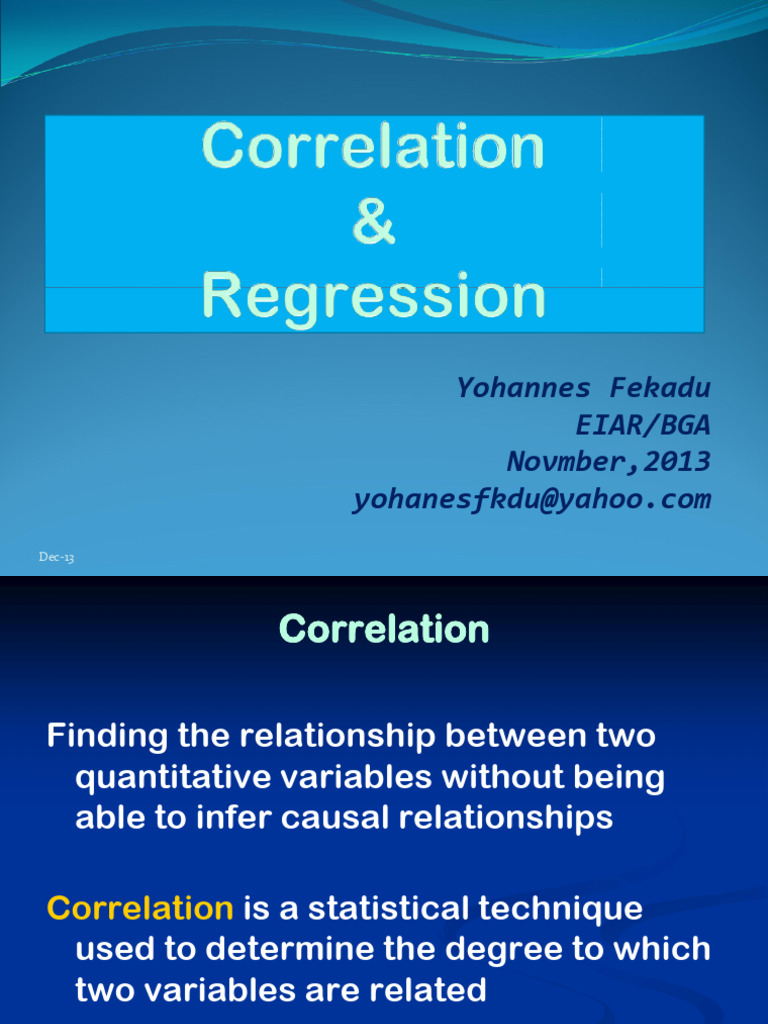 Correlation
&
Regression

Yohannes Fekadu
EIAR/BGA
Novmber,2013
yohanesfkdu@yahoo.com

Dec-13

Correlation

Finding the relationship between two quantitative variables without being able to infer causal relationships

Correlation is a statistical technique used to determine the degree to which two variables are related